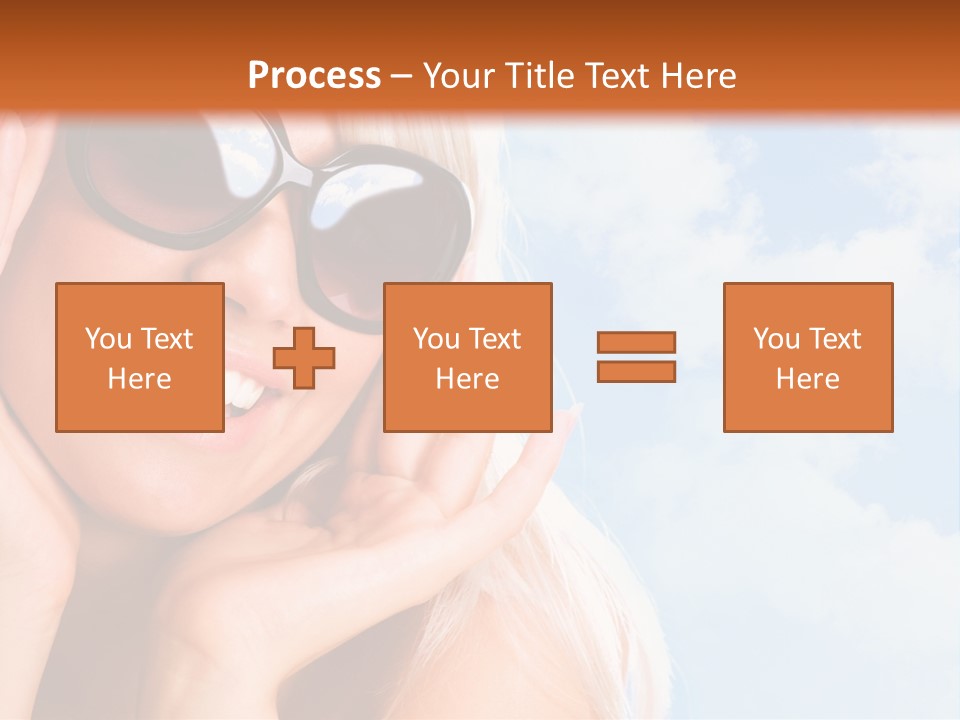 Process – Your Title Text Here

You Text Here

You Text Here

You Text Here